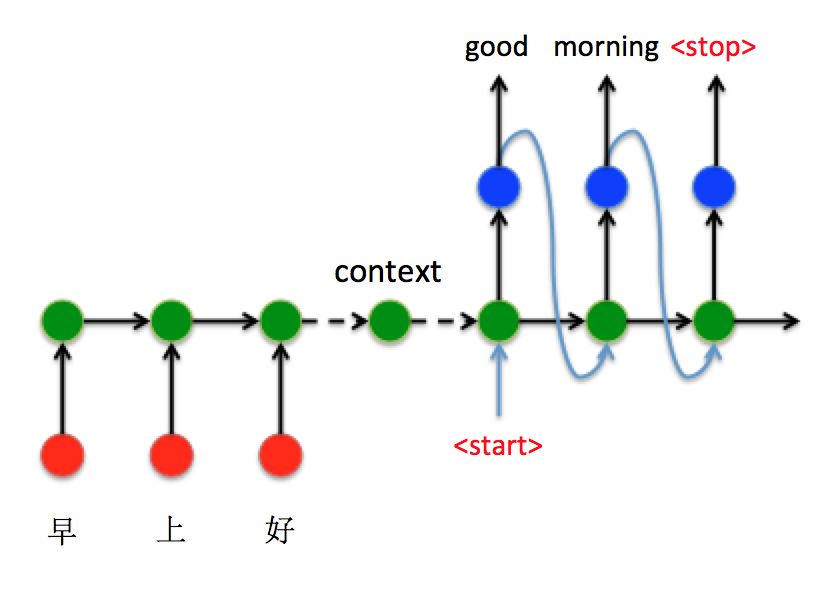 good morning <stop>

context

<start>

早 上 好